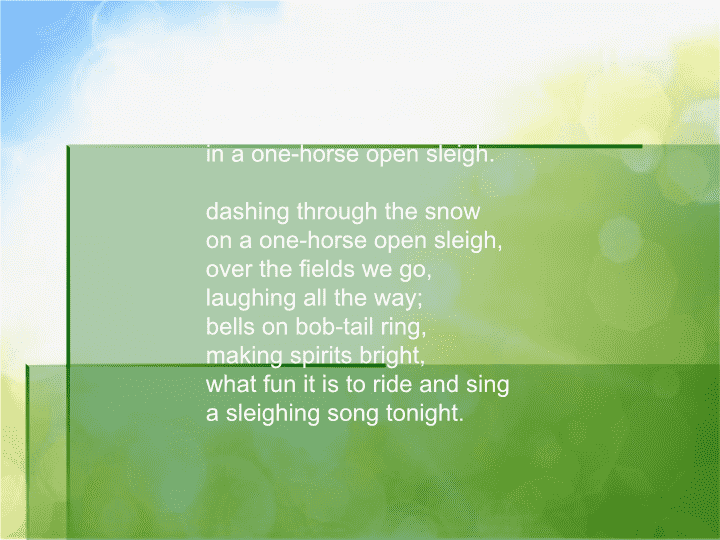 in a one-horse open sleigh.

dashing through the snow
on a one-horse open sleigh,
over the fields we go,
laughing all the way;
bells on bob-tail ring,
making spirits bright,
what fun it is to ride and sing
a sleighing song tonight.